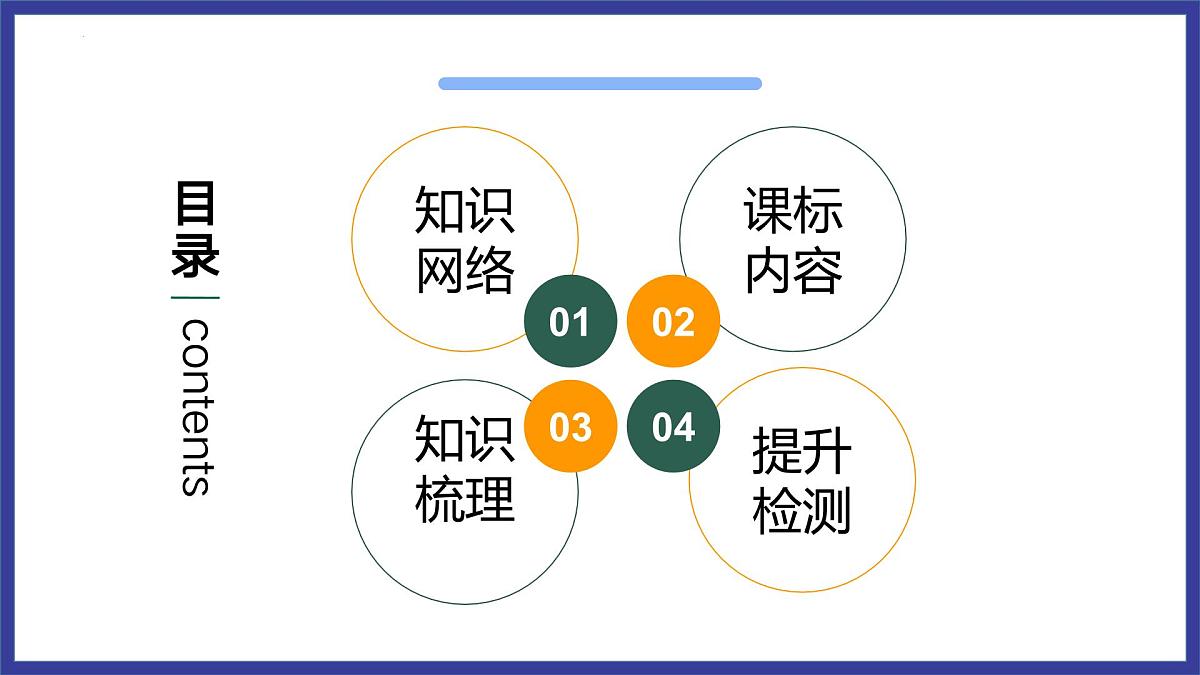 目录

contents

知识网络

01

课标内容

02

知识梳理

03

提升检测

04